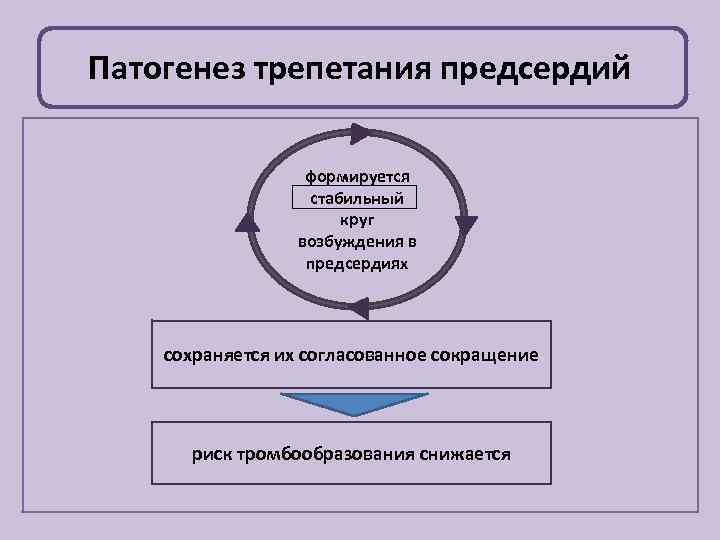 Патогенез трепетания предсердий

формируется стабильный круг возбуждения в предсердиях

сохраняется их согласованное сокращение

риск тромбообразования снижается